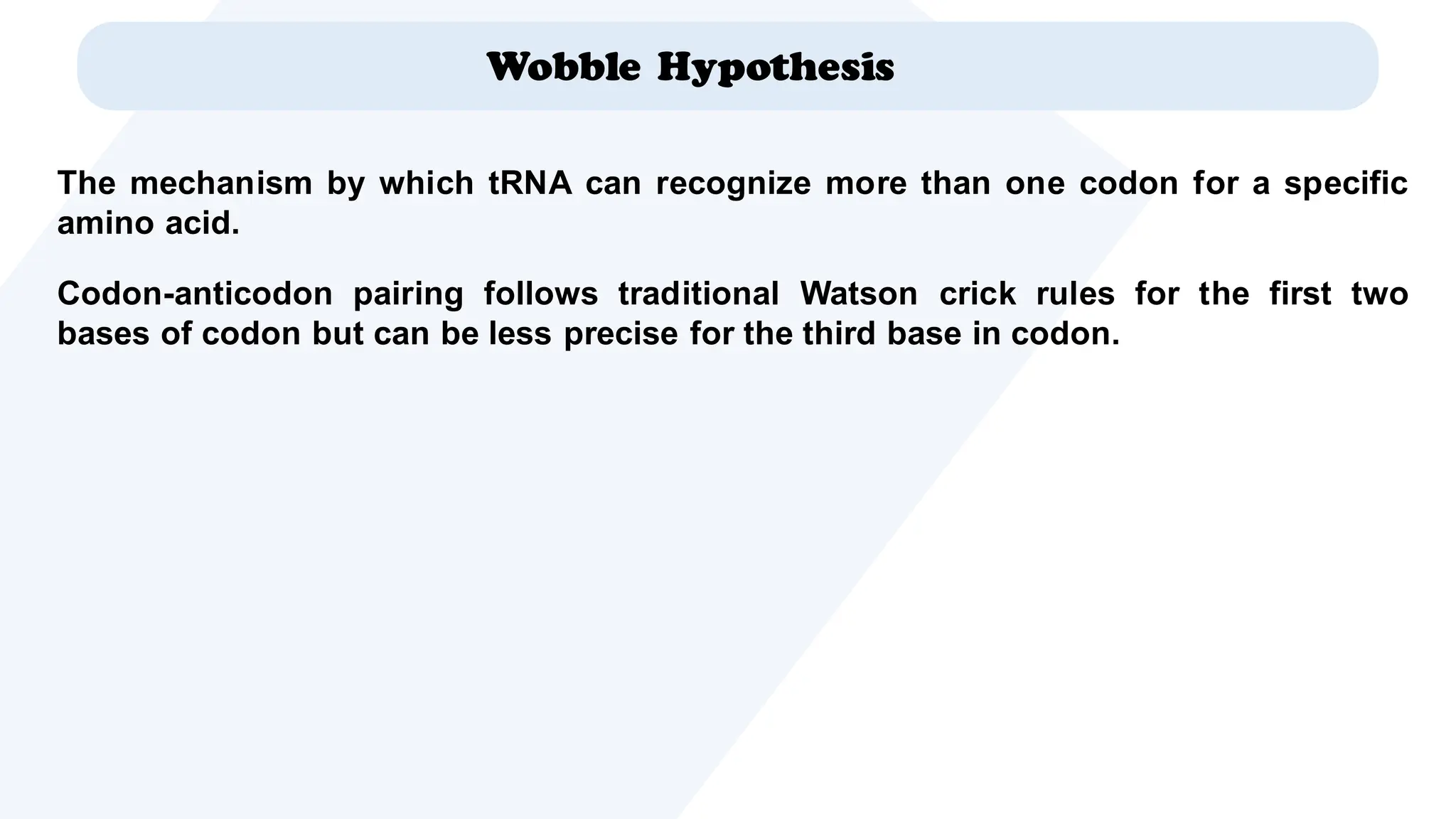 Wobble Hypothesis

The mechanism by which tRNA can recognize more than one codon for a specific amino acid.

Codon-anticodon pairing follows traditional Watson crick rules for the first two bases of codon but can be less precise for the third base in codon.